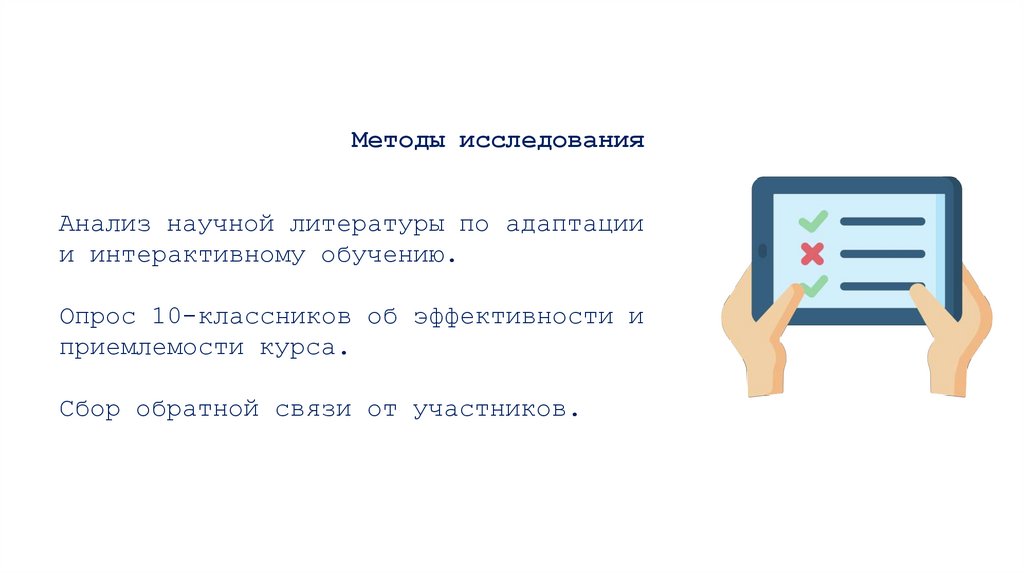 Методы исследования

Анализ научной литературы по адаптации и интерактивному обучению.

Опрос 10-классников об эффективности и приемлемости курса.

Сбор обратной связи от участников.